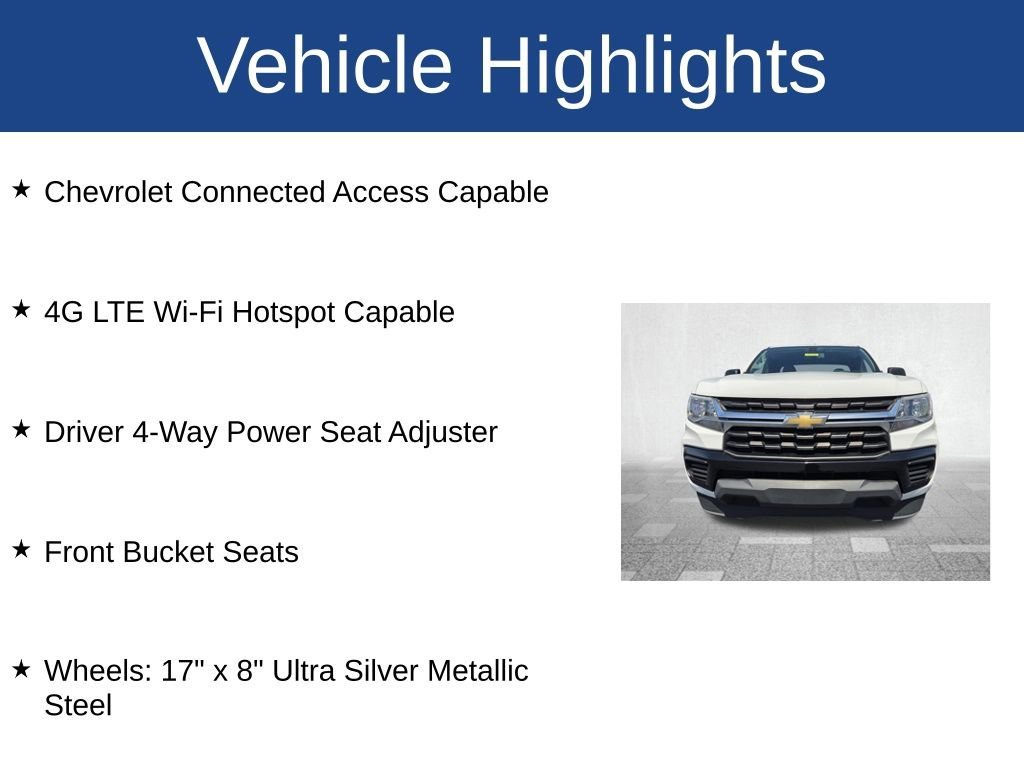 Vehicle Highlights

★ Chevrolet Connected Access Capable

★ 4G LTE Wi-Fi Hotspot Capable

★ Driver 4-Way Power Seat Adjuster

★ Front Bucket Seats

★ Wheels: 17" x 8" Ultra Silver Metallic Steel